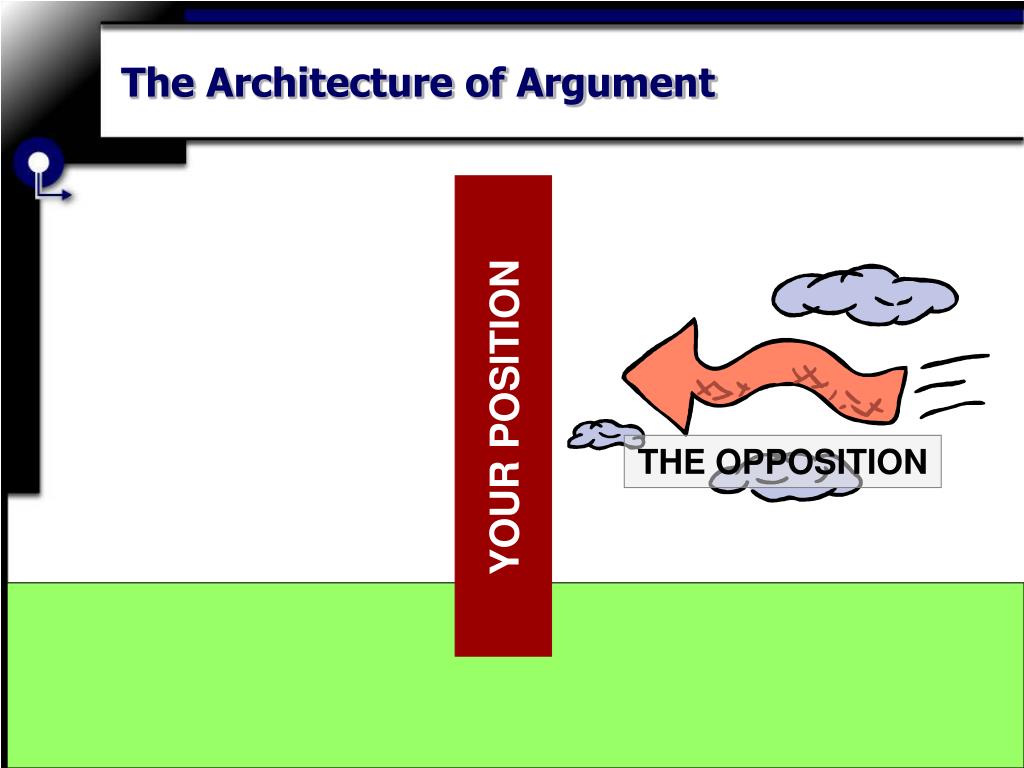 The Architecture of Argument

YOUR POSITION

THE OPPOSITION